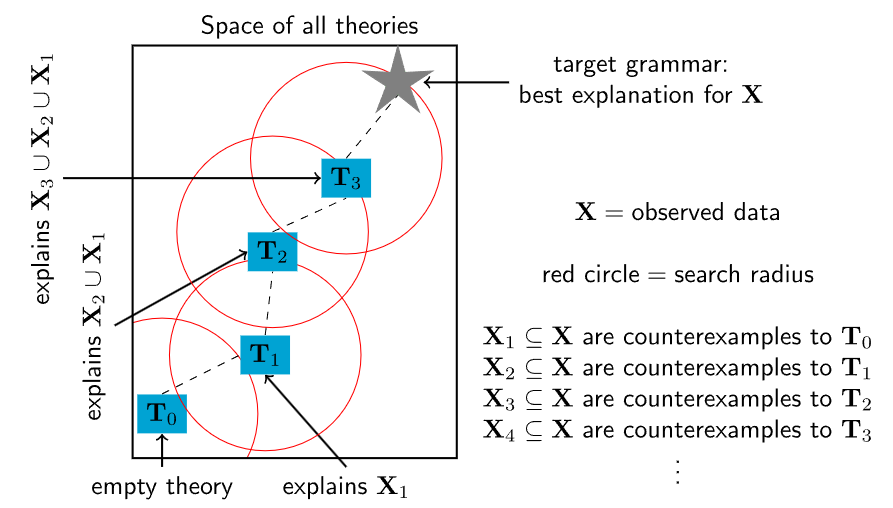 Space of all theories

explains $\mathbf{X}_3 \cup \mathbf{X}_2 \cup \mathbf{X}_1$

explains $\mathbf{X}_2 \cup \mathbf{X}_1$

$\mathbf{T}_3$

$\mathbf{T}_2$

$\mathbf{T}_1$

$\mathbf{T}_0$

empty theory

explains $\mathbf{X}_1$

target grammar: best explanation for $\mathbf{X}$

$\mathbf{X}$ = observed data

red circle = search radius

$\mathbf{X}_1 \subseteq \mathbf{X}$ are counterexamples to $\mathbf{T}_0$
$\mathbf{X}_2 \subseteq \mathbf{X}$ are counterexamples to $\mathbf{T}_1$
$\mathbf{X}_3 \subseteq \mathbf{X}$ are counterexamples to $\mathbf{T}_2$
$\mathbf{X}_4 \subseteq \mathbf{X}$ are counterexamples to $\mathbf{T}_3$
$\vdots$